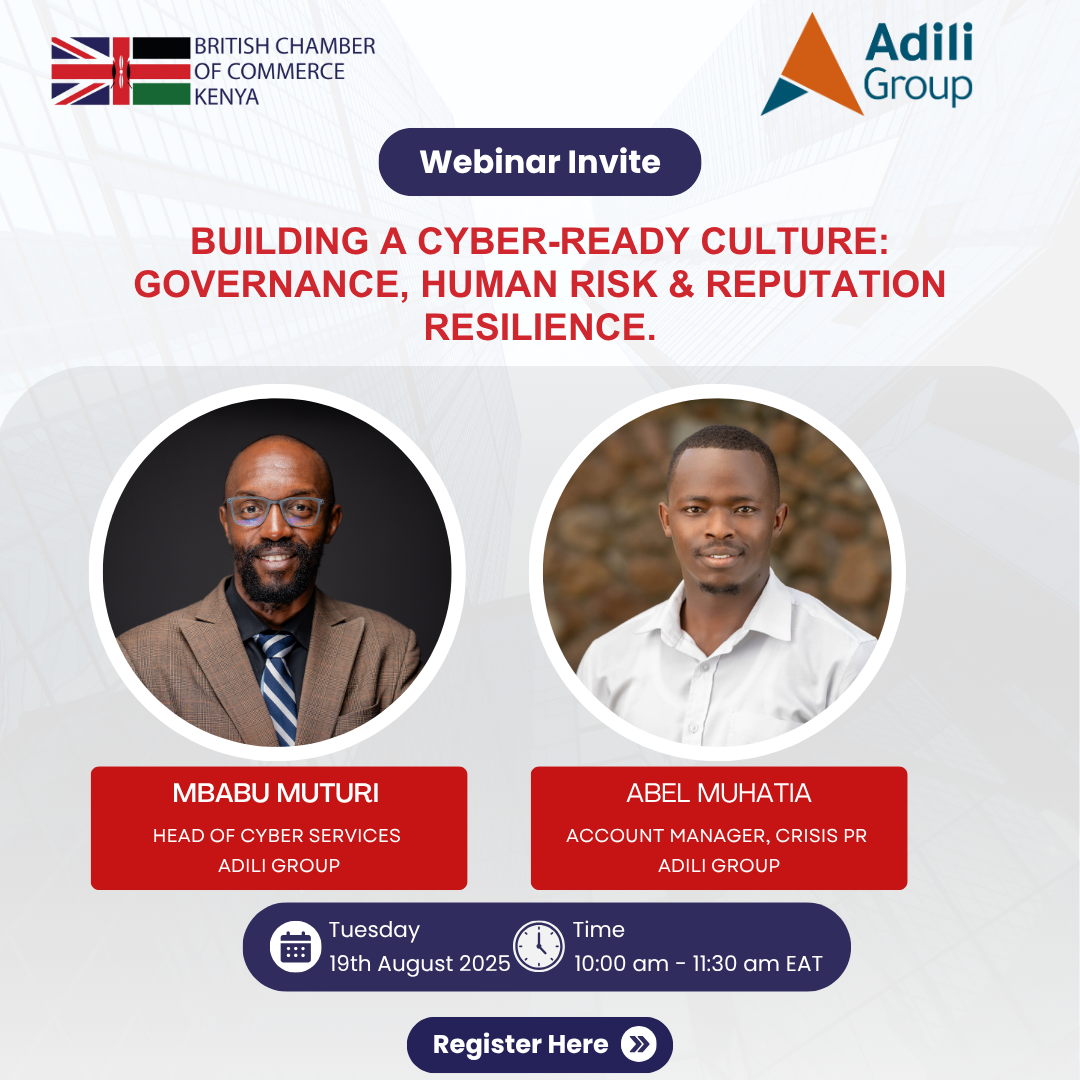 BRITISH CHAMBER OF COMMERCE KENYA

Adili Group

Webinar Invite

BUILDING A CYBER-READY CULTURE: GOVERNANCE, HUMAN RISK & REPUTATION RESILIENCE.

MBABU MUTURI
HEAD OF CYBER SERVICES
ADILI GROUP

ABEL MUHATIA
ACCOUNT MANAGER, CRISIS PR
ADILI GROUP

Tuesday
19th August 2025

Time
10:00 am - 11:30 am EAT

Register Here